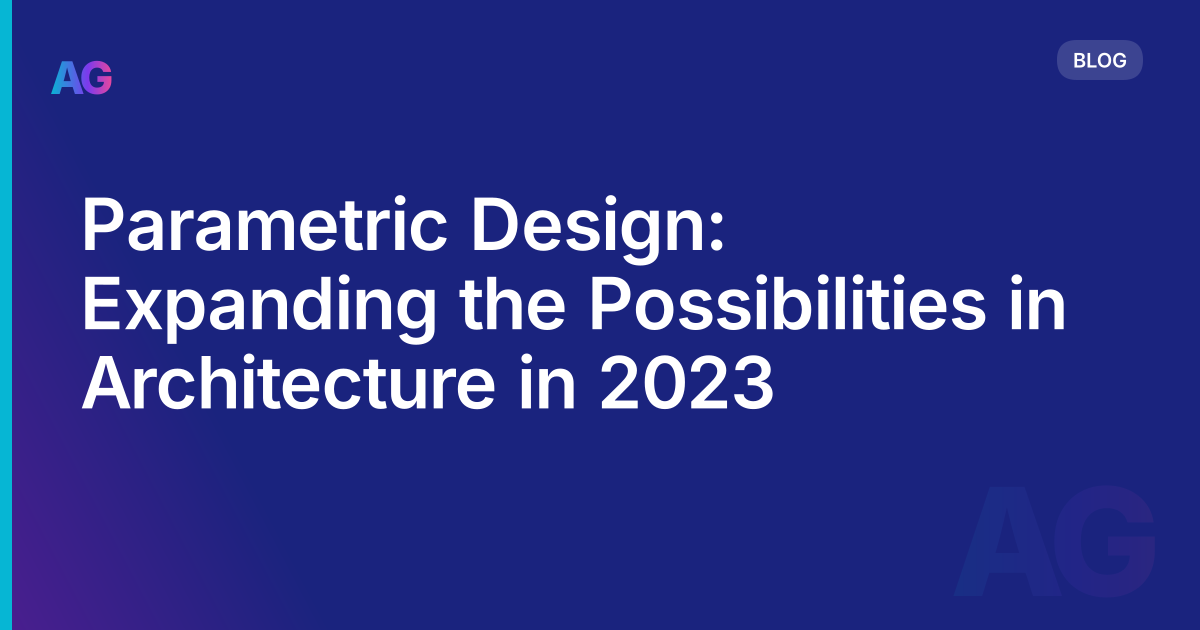 AG

BLOG

Parametric Design: Expanding the Possibilities in Architecture in 2023

AG